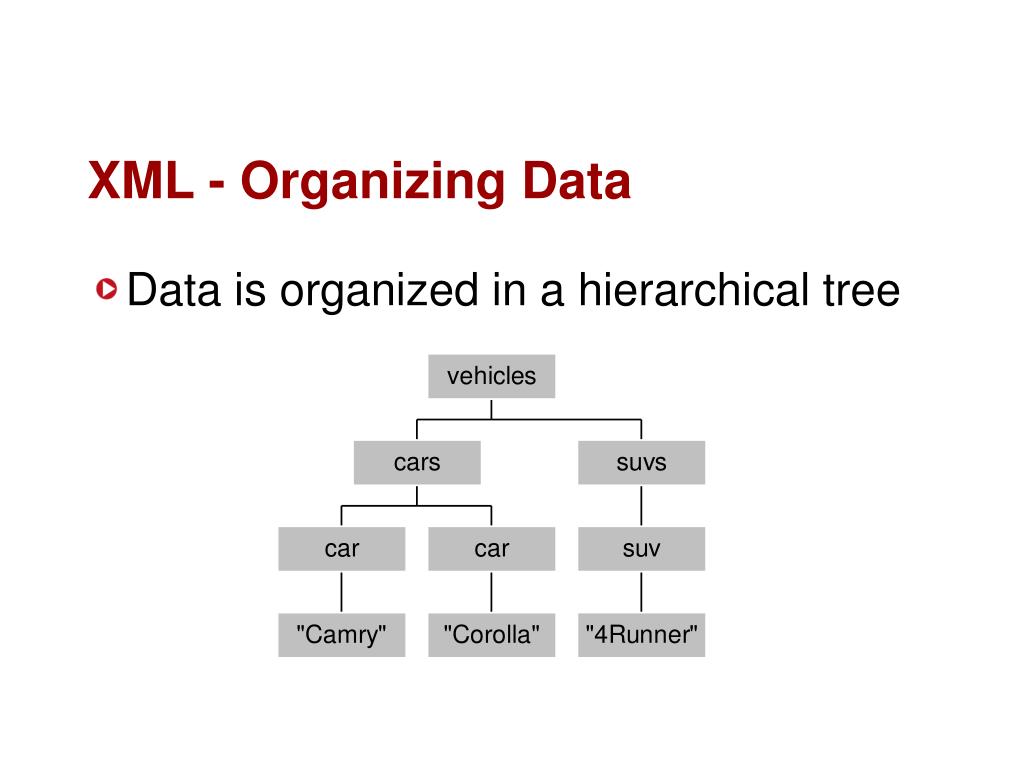 XML - Organizing Data

Data is organized in a hierarchical tree

vehicles

cars

suvs

car

car

suv

"Camry"

"Corolla"

"4Runner"